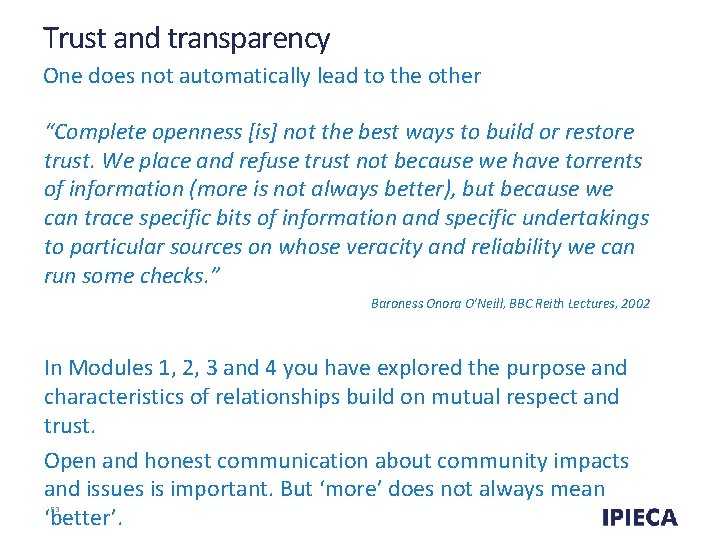 Trust and transparency

One does not automatically lead to the other

"Complete openness [is] not the best ways to build or restore trust. We place and refuse trust not because we have torrents of information (more is not always better), but because we can trace specific bits of information and specific undertakings to particular sources on whose veracity and reliability we can run some checks."

Baroness Onora O'Neill, BBC Reith Lectures, 2002

In Modules 1, 2, 3 and 4 you have explored the purpose and characteristics of relationships build on mutual respect and trust.

Open and honest communication about community impacts and issues is important. But 'more' does not always mean 'better'.

53

IPIECA